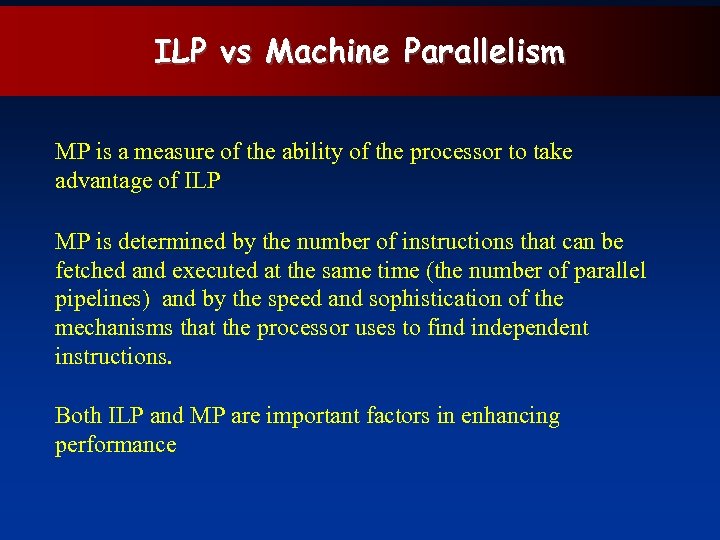 ILP vs Machine Parallelism

MP is a measure of the ability of the processor to take advantage of ILP

MP is determined by the number of instructions that can be fetched and executed at the same time (the number of parallel pipelines) and by the speed and sophistication of the mechanisms that the processor uses to find independent instructions.

Both ILP and MP are important factors in enhancing performance